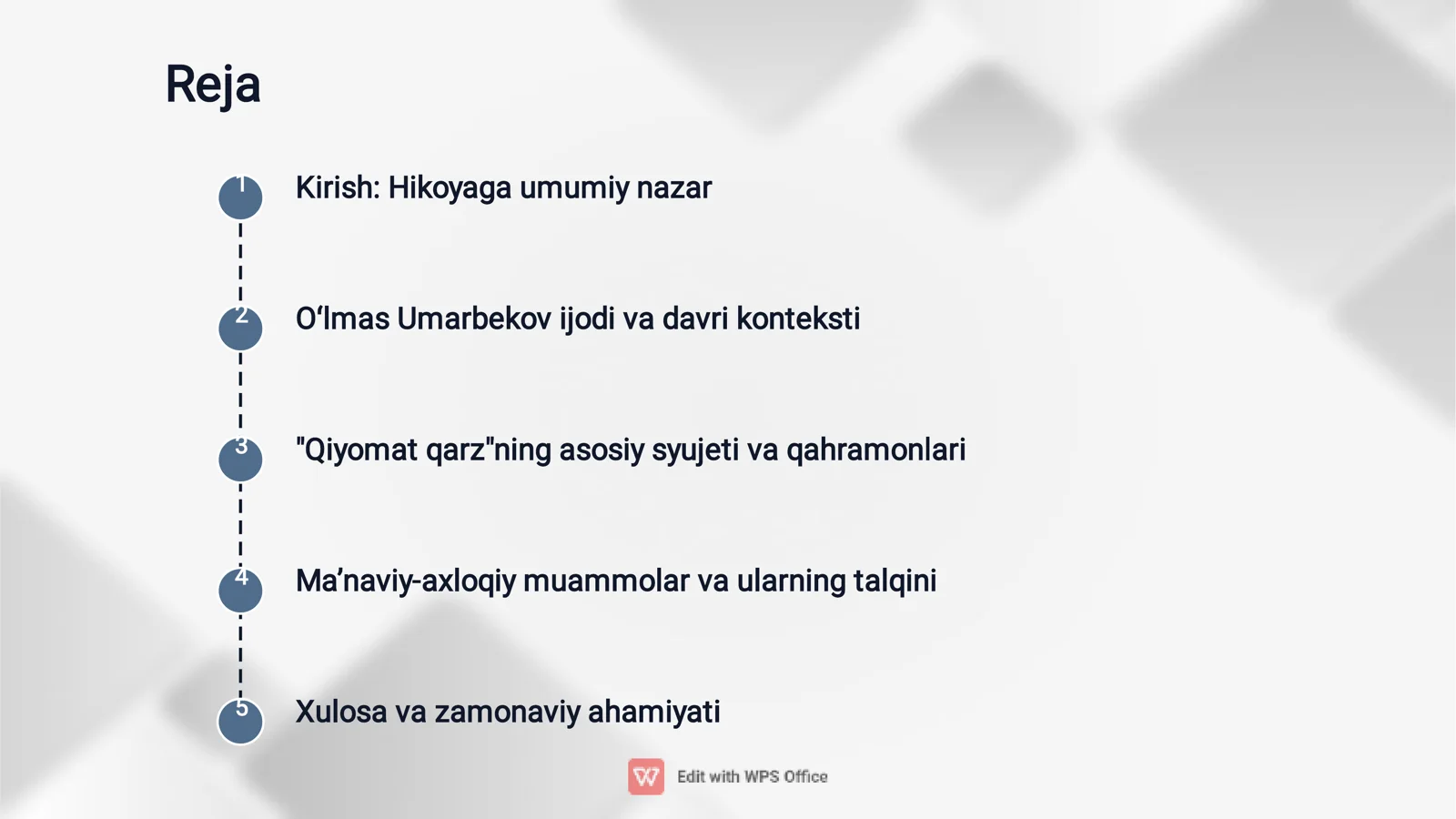 Reja

1 Kirish: Hikoyaga umumiy nazar

2 O‘lmas Umarbekov ijodi va davri konteksti

3 "Qiyomat qarz"ning asosiy syujeti va qahramonlari

4 Ma’naviy-axloqiy muammolar va ularning talqini

5 Xulosa va zamonaviy ahamiyati

Edit with WPS Office